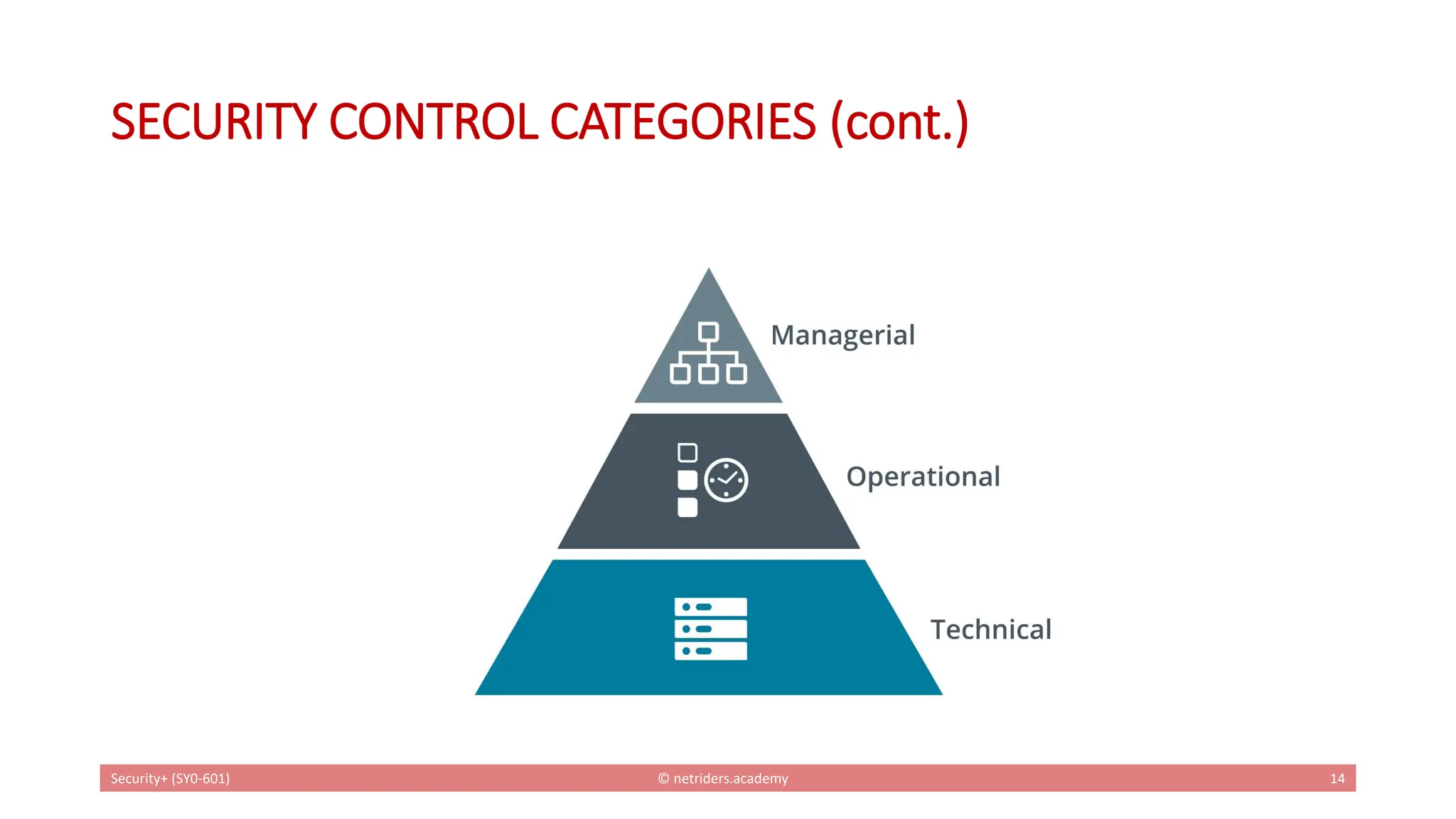 SECURITY CONTROL CATEGORIES (cont.)

Managerial

Operational

Technical

Security+ (SY0-601)

© netriders.academy

14